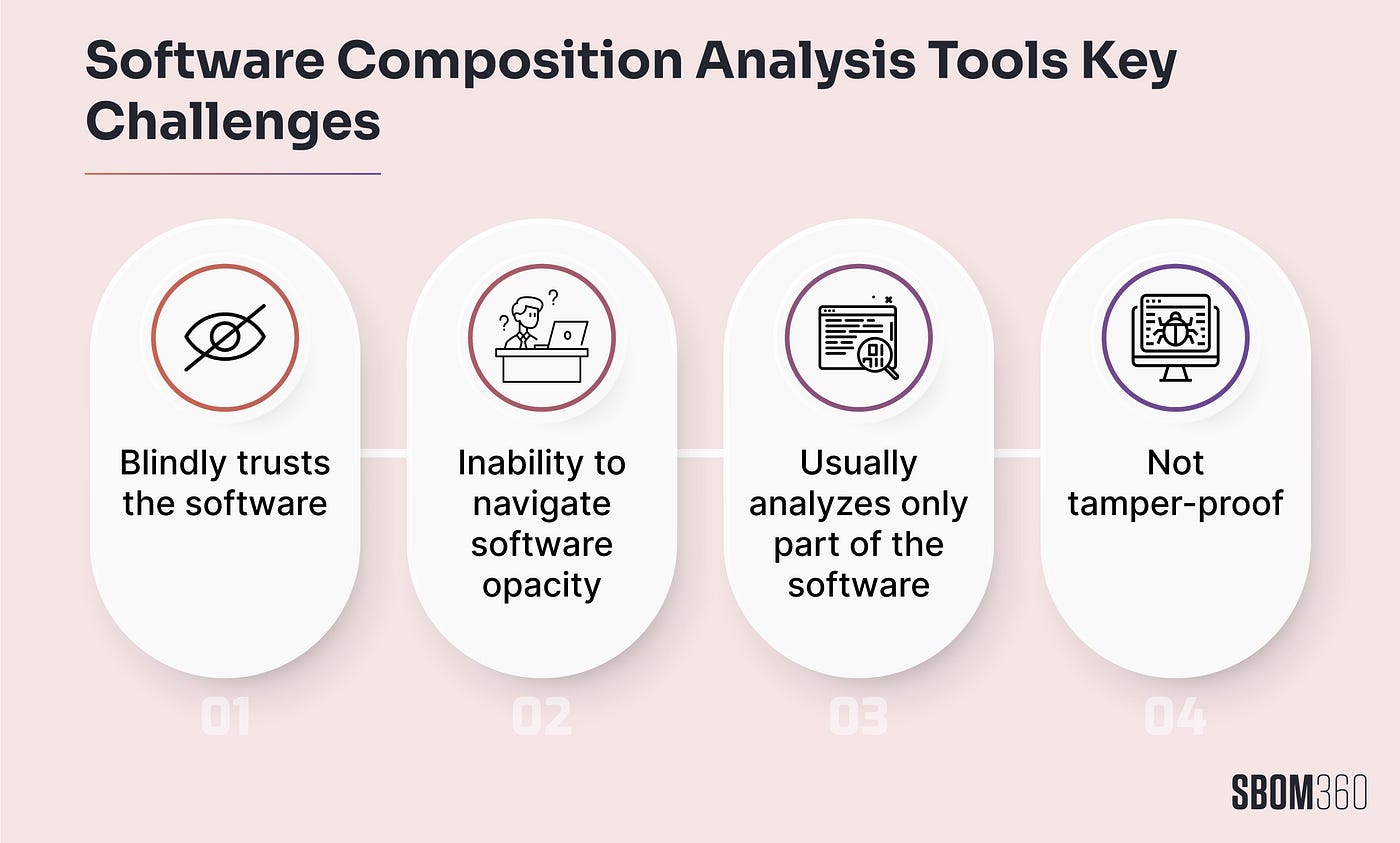 Software Composition Analysis Tools Key Challenges

Blindly trusts the software

01

Inability to navigate software opacity

02

Usually analyzes only part of the software

03

Not tamper-proof

04

SBOM360